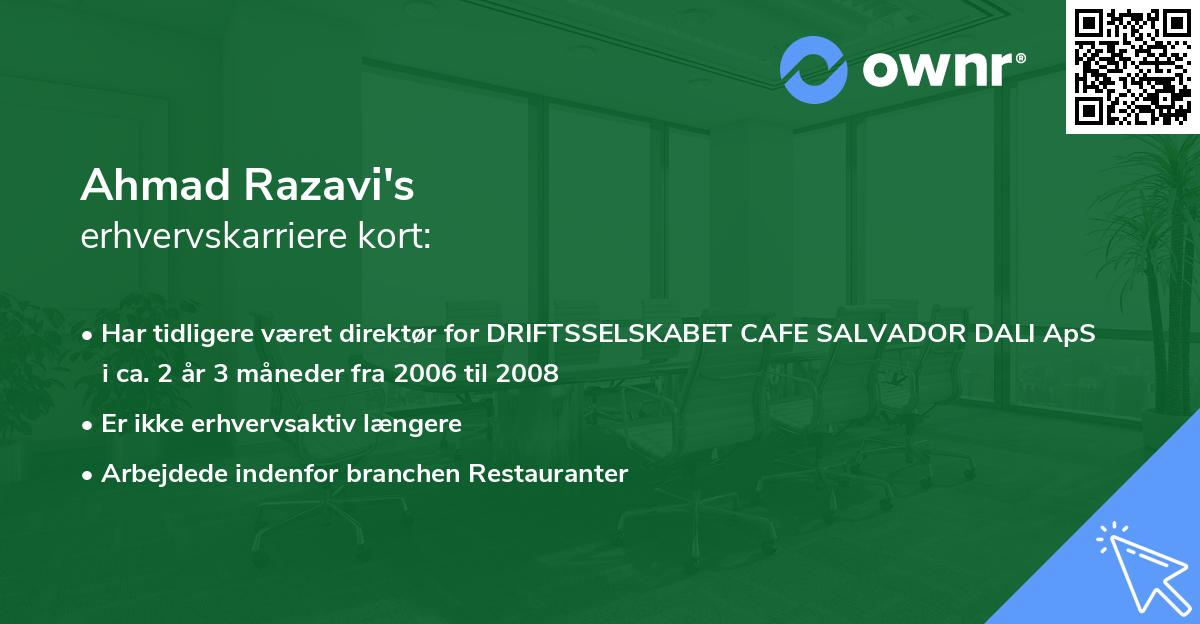 ownr®

Ahmad Razavi's
erhvervskarriere kort:

• Har tidligere været direktør for DRIFTSSELSKABET CAFE SALVADOR DALI ApS i ca. 2 år 3 måneder fra 2006 til 2008
• Er ikke erhvervsaktiv længere
• Arbejdede indenfor branchen Restauranter